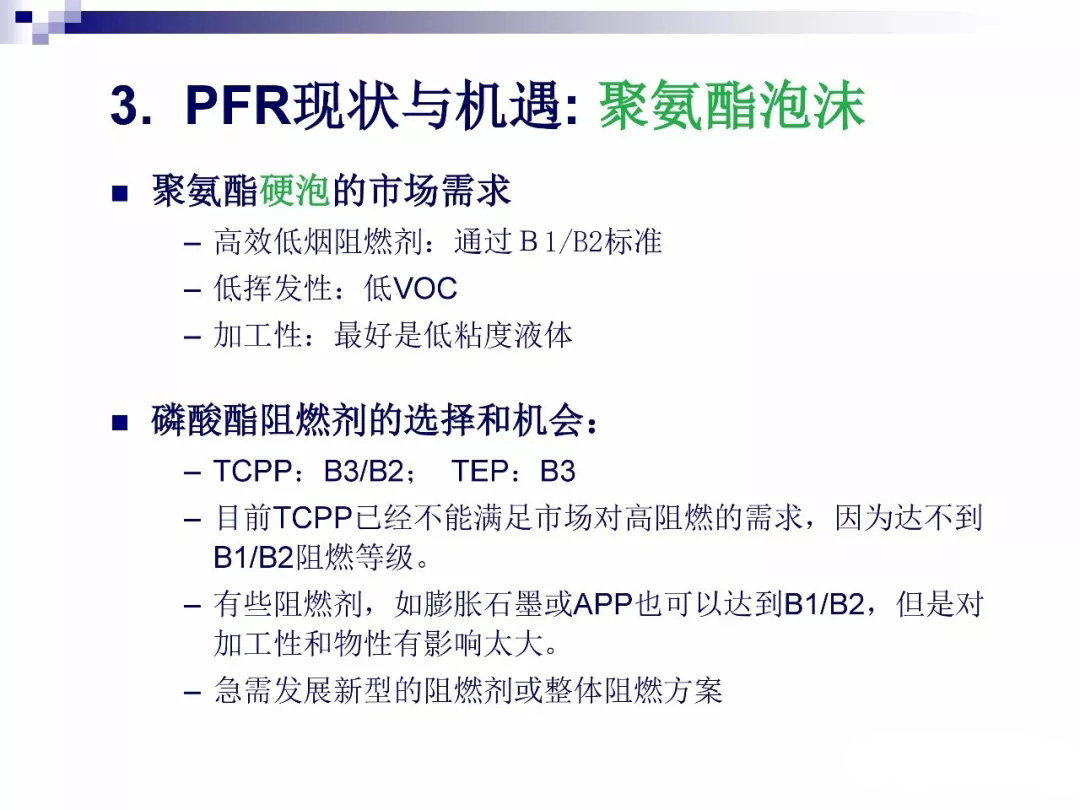 3. PFR现状与机遇: 聚氨酯泡沫

■ 聚氨酯硬泡的市场需求

– 高效低烟阻燃剂：通过Ｂ1/B2标准

– 低挥发性：低VOC

– 加工性：最好是低粘度液体

■ 磷酸酯阻燃剂的选择和机会：

– TCPP：B3/B2； TEP：B3

– 目前TCPP已经不能满足市场对高阻燃的需求，因为达不到B1/B2阻燃等级。

– 有些阻燃剂，如膨胀石墨或APP也可以达到B1/B2，但是对加工性和物性有影响太大。

– 急需发展新型的阻燃剂或整体阻燃方案